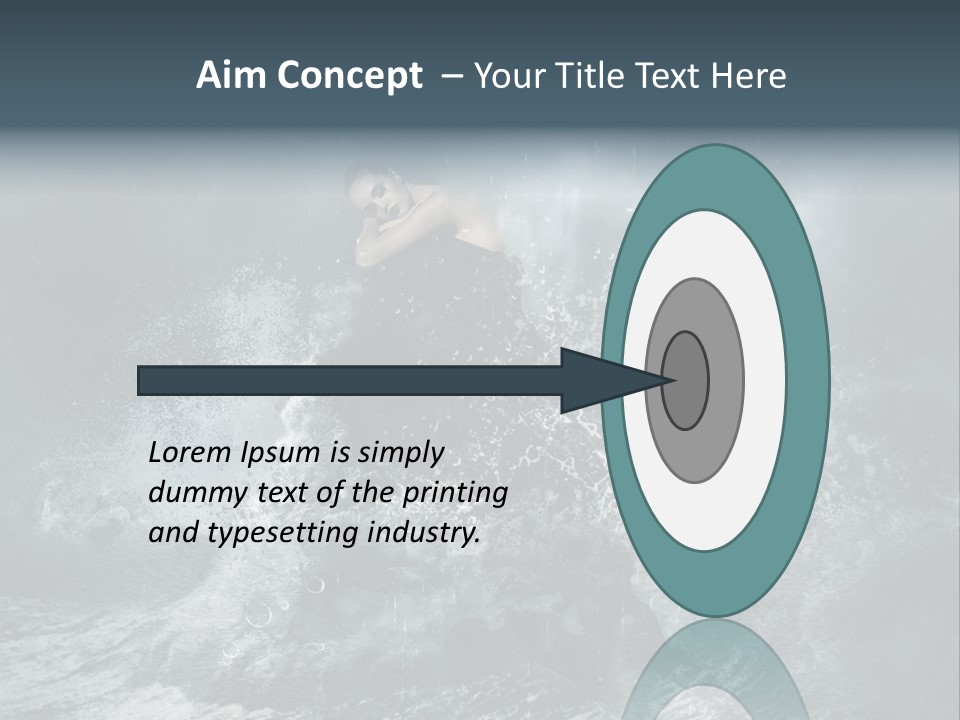 Aim Concept – Your Title Text Here

Lorem Ipsum is simply dummy text of the printing and typesetting industry.